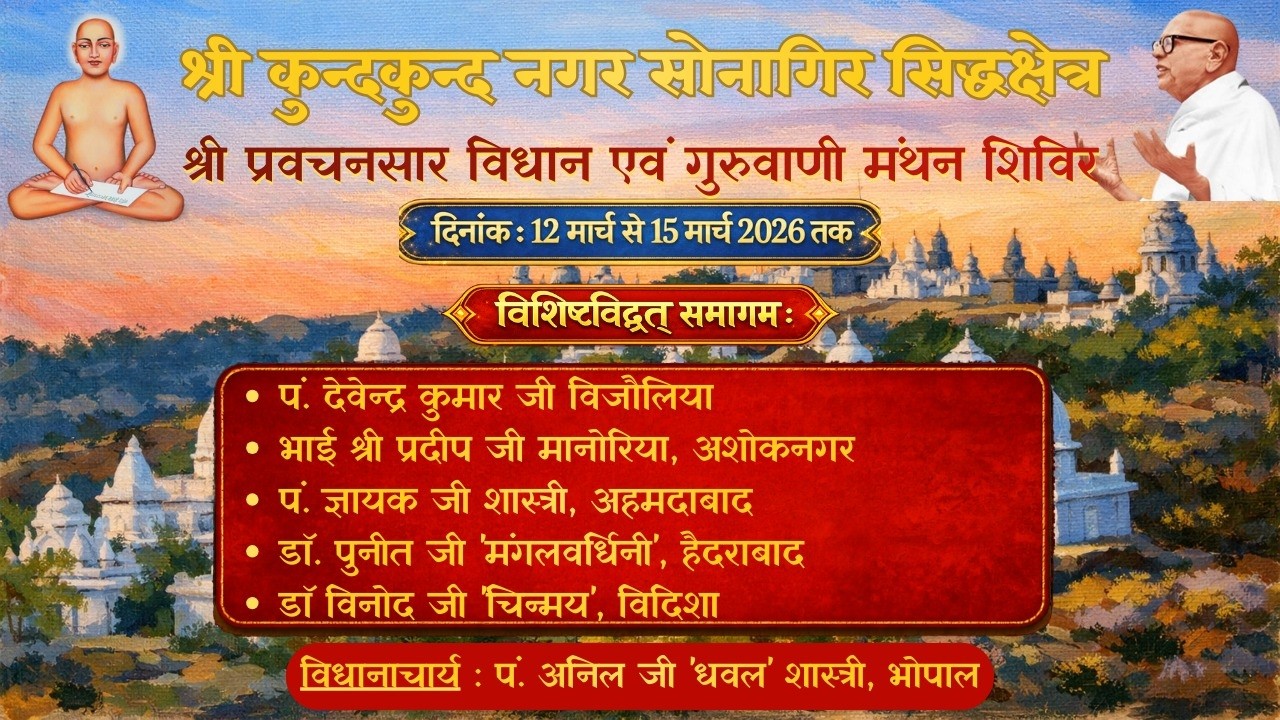 श्री कुन्दकुन्द नगर सोनागिर सिद्धक्षेत्र

श्री प्रवचनसार विधान एवं गुरुवाणी मंथन शिविर

दिनांक : 12 मार्च से 15 मार्च 2026 तक

विशिष्टविद्वत् समागमः

• पं. देवेन्द्र कुमार जी विजौलिया
• भाई श्री प्रदीप जी मानोरिया, अशोकनगर
• पं. ज्ञायक जी शास्त्री, अहमदाबाद
• डॉ. पुनीत जी 'मंगलवर्धिनी', हैदराबाद
• डॉ विनोद जी 'चिन्मय', विदिशा

विधानाचार्य : पं. अनिल जी 'धवल' शास्त्री, भोपाल